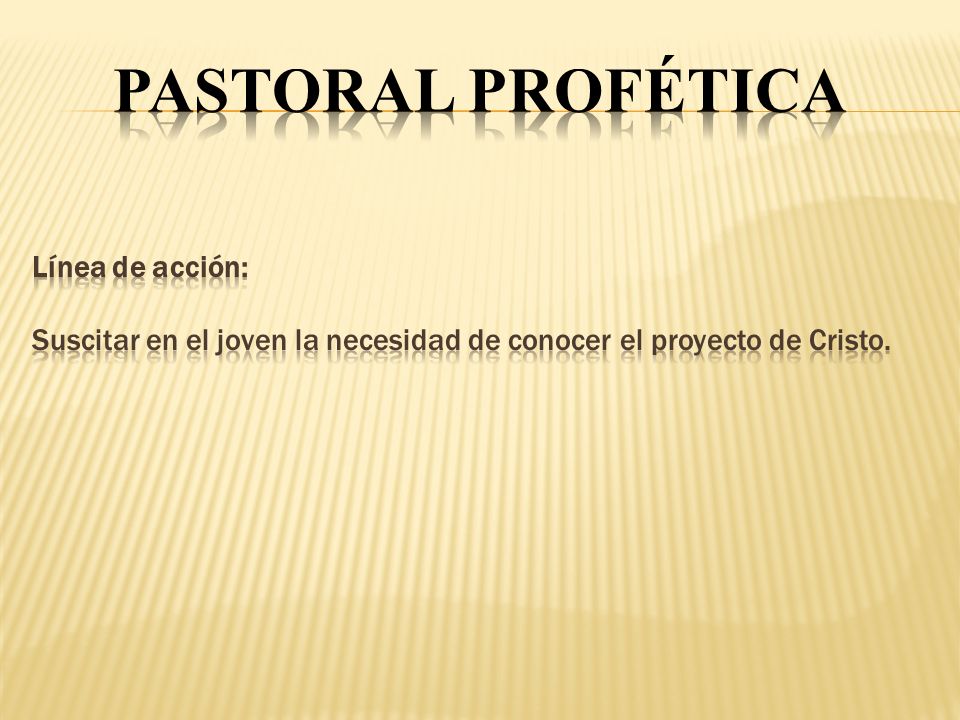 PASTORAL PROFÉTICA

Línea de acción:

Suscitar en el joven la necesidad de conocer el proyecto de Cristo.